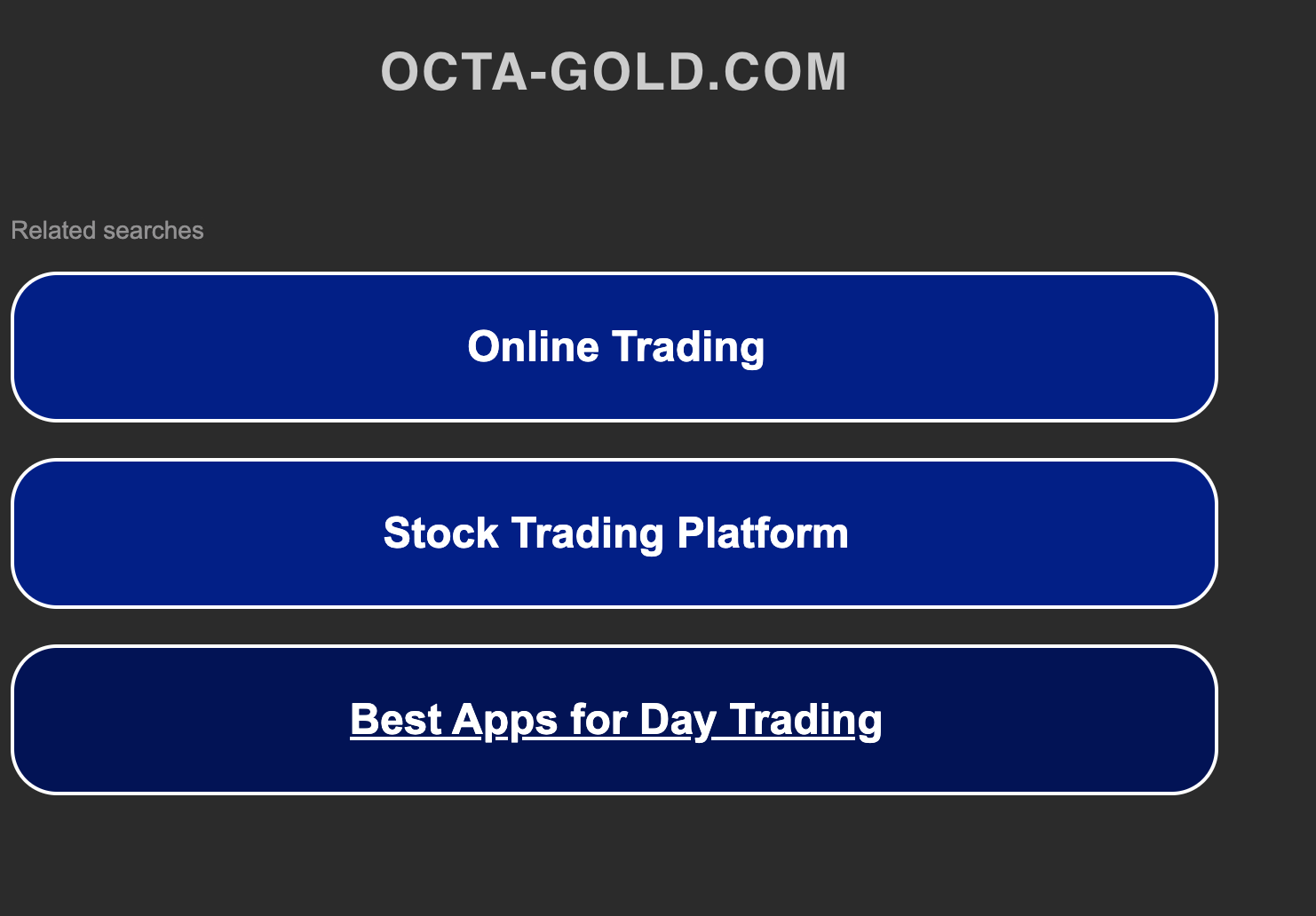 OCTA-GOLD.COM

Related searches

Online Trading

Stock Trading Platform

Best Apps for Day Trading